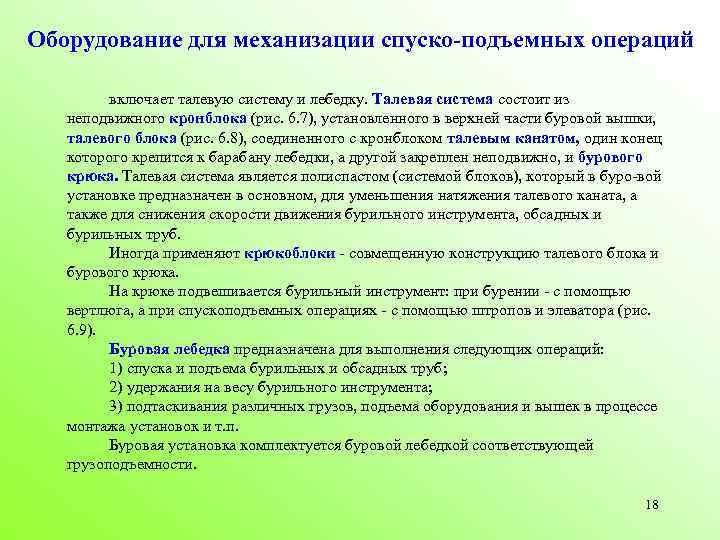 Оборудование для механизации спуско-подъемных операций

включает талевую систему и лебедку. Талевая система состоит из неподвижного кронблока (рис. 6.7), установленного в верхней части буровой вышки, талевого блока (рис. 6.8), соединенного с кронблоком талевым канатом, один конец которого крепится к барабану лебедки, а другой закреплен неподвижно, и бурового крюка. Талевая система является полиспастом (системой блоков), который в буро-вой установке предназначен в основном, для уменьшения натяжения талевого каната, а также для снижения скорости движения бурильного инструмента, обсадных и бурильных труб.

Иногда применяют крюкоблоки - совмещенную конструкцию талевого блока и бурового крюка.

На крюке подвешивается бурильный инструмент: при бурении - с помощью вертлюга, а при спускоподъемных операциях - с помощью штропов и элеватора (рис. 6.9).

Буровая лебедка предназначена для выполнения следующих операций:

1) спуска и подъема бурильных и обсадных труб;

2) удержания на весу бурильного инструмента;

3) подтаскивания различных грузов, подъема оборудования и вышек в процессе монтажа установок и т.п.

Буровая установка комплектуется буровой лебедкой соответствующей грузоподъемности.

18